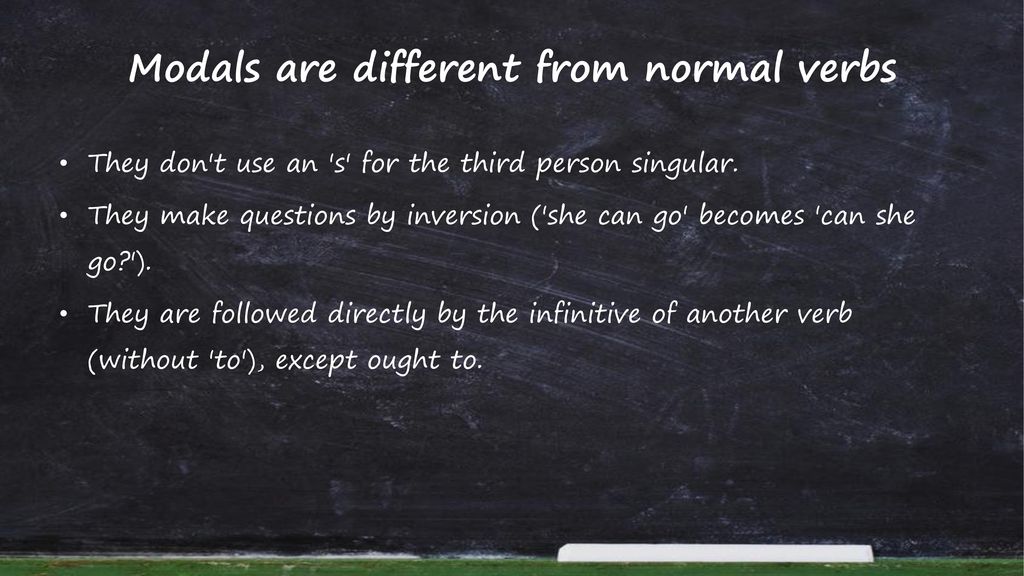 Modals are different from normal verbs

• They don't use an 's' for the third person singular.

• They make questions by inversion ('she can go' becomes 'can she go?').

• They are followed directly by the infinitive of another verb (without 'to'), except ought to.